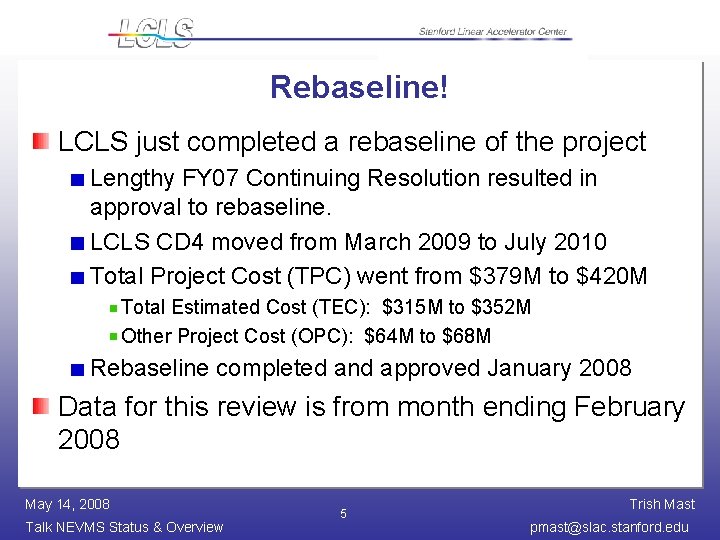 LCLS

Stanford Linear Accelerator Center

Rebaseline!

LCLS just completed a rebaseline of the project

Lengthy FY07 Continuing Resolution resulted in approval to rebaseline.

LCLS CD4 moved from March 2009 to July 2010

Total Project Cost (TPC) went from \$379M to \$420M

Total Estimated Cost (TEC): \$315M to \$352M

Other Project Cost (OPC): \$64M to \$68M

Rebaseline completed and approved January 2008

Data for this review is from month ending February 2008

May 14, 2008
Talk NEVMS Status & Overview

5

Trish Mast
pmast@slac.stanford.edu